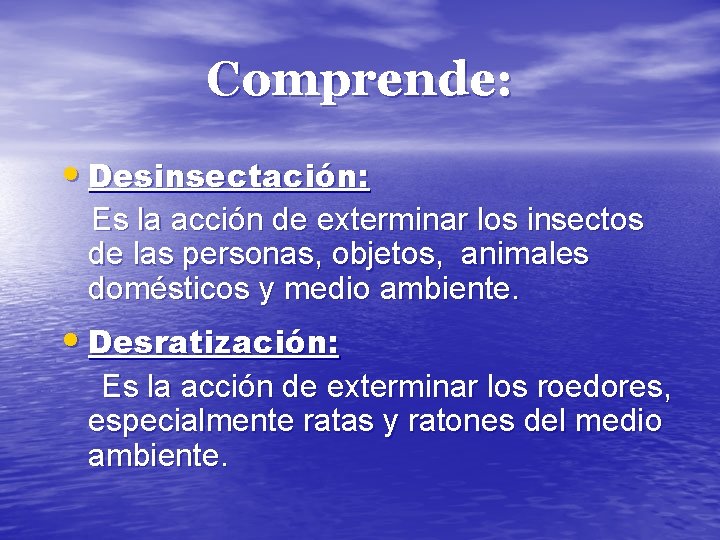 Comprende:

• Desinsectación:
Es la acción de exterminar los insectos de las personas, objetos, animales domésticos y medio ambiente.

• Desratización:
Es la acción de exterminar los roedores, especialmente ratas y ratones del medio ambiente.